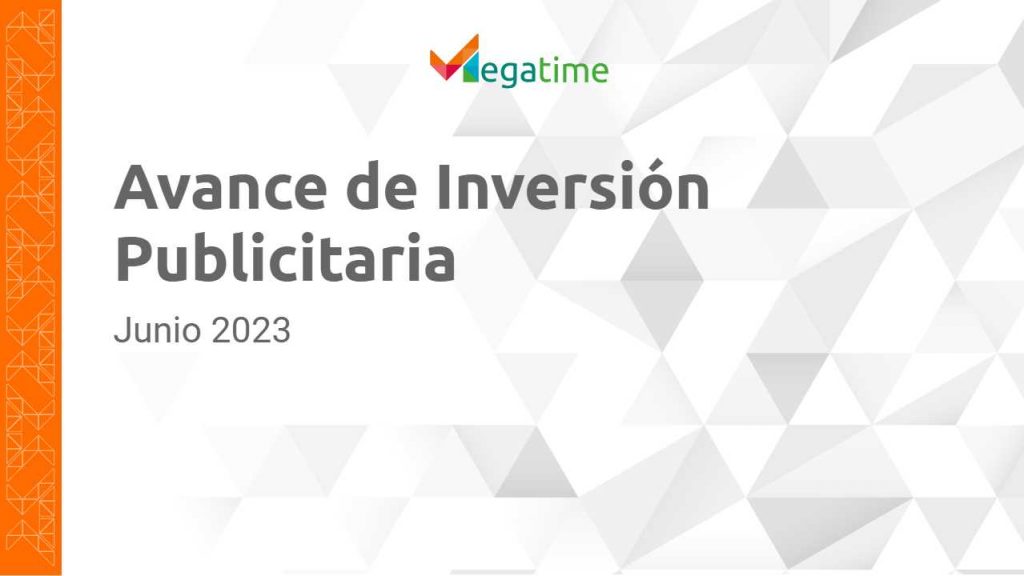 Megatime

Avance de Inversión Publicitaria

Junio 2023